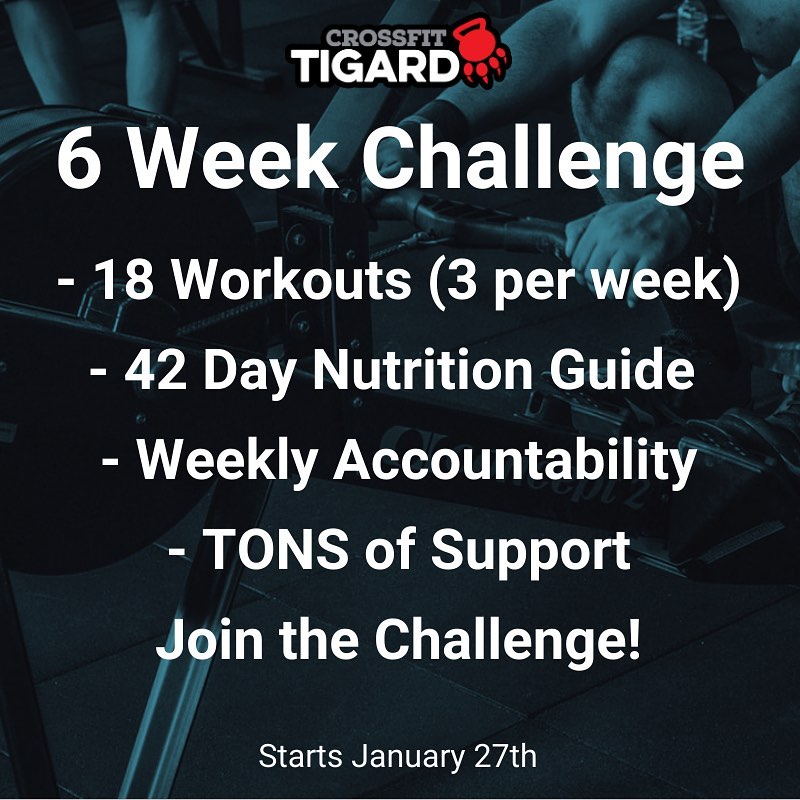 CROSSFIT
TIGARD

6 Week Challenge

- 18 Workouts (3 per week)

- 42 Day Nutrition Guide

- Weekly Accountability

- TONS of Support

Join the Challenge!

Starts January 27th